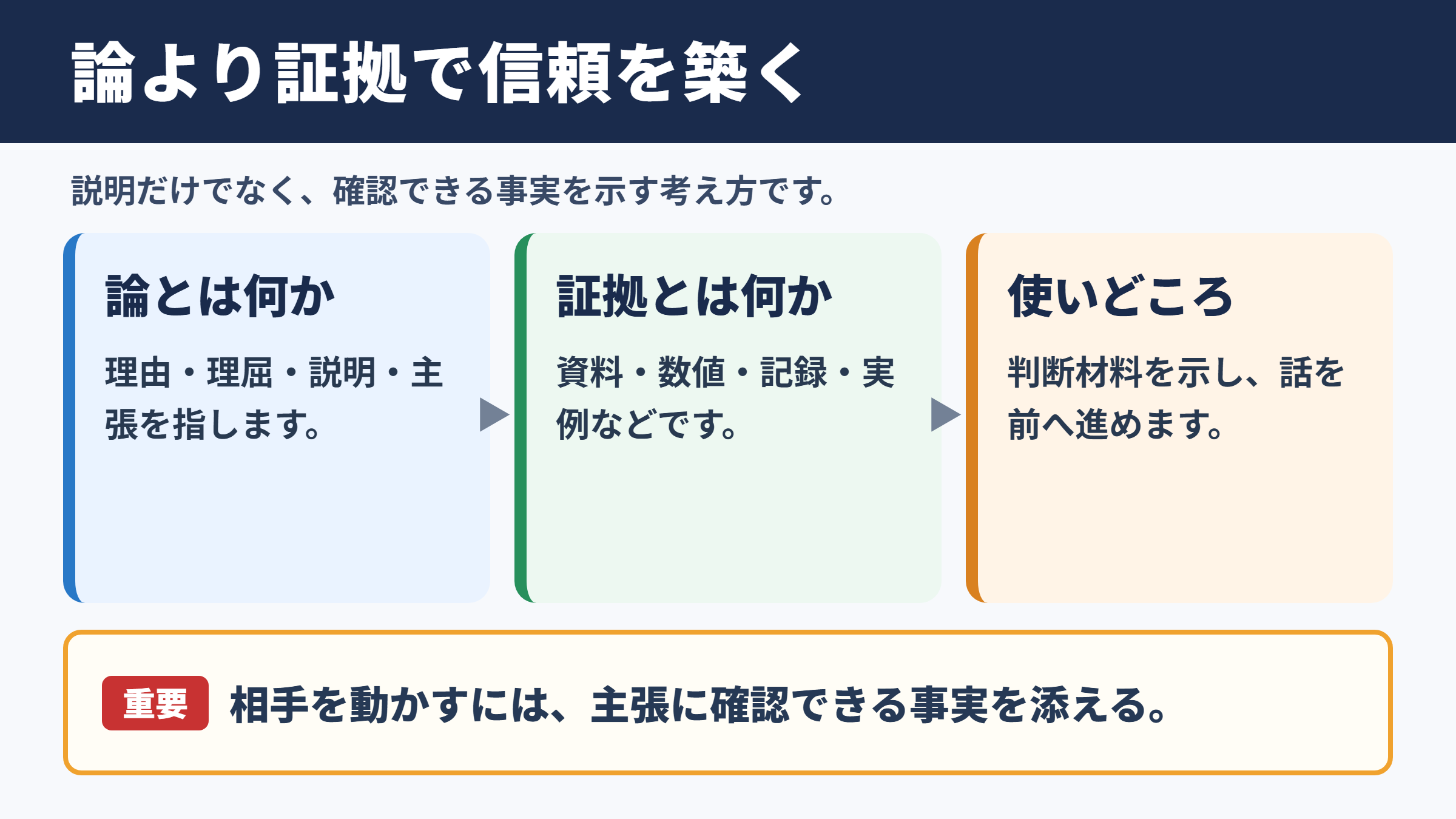 論より証拠で信頼を築く

説明だけでなく、確認できる事実を示す考え方です。

論とは何か

理由・理屈・説明・主張を指します。

証拠とは何か

資料・数値・記録・実例などです。

使いどころ

判断材料を示し、話を前へ進めます。

重要 相手を動かすには、主張に確認できる事実を添える。